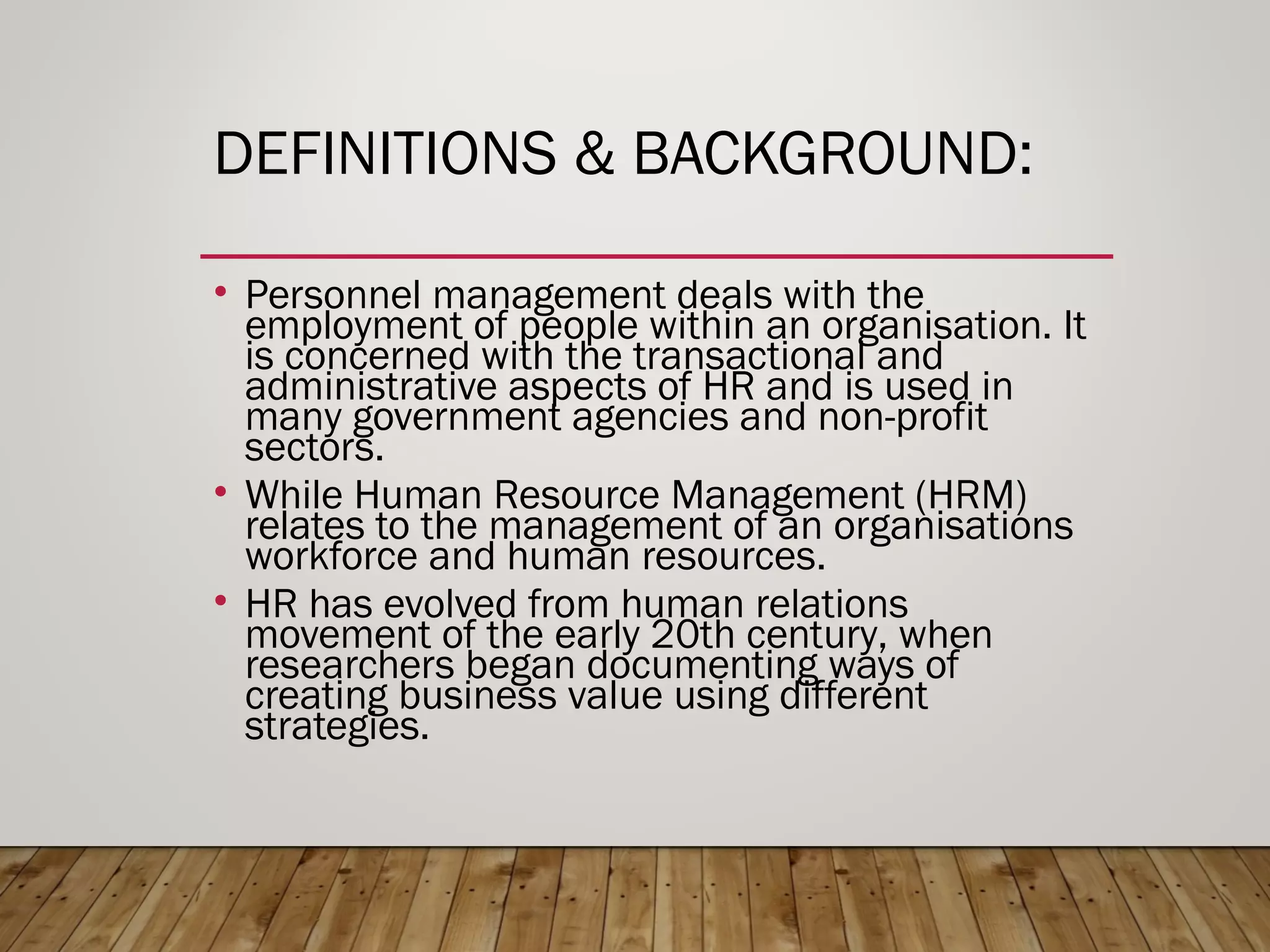 DEFINITIONS & BACKGROUND:

• Personnel management deals with the employment of people within an organisation. It is concerned with the transactional and administrative aspects of HR and is used in many government agencies and non-profit sectors.

• While Human Resource Management (HRM) relates to the management of an organisations workforce and human resources.

• HR has evolved from human relations movement of the early 20th century, when researchers began documenting ways of creating business value using different strategies.